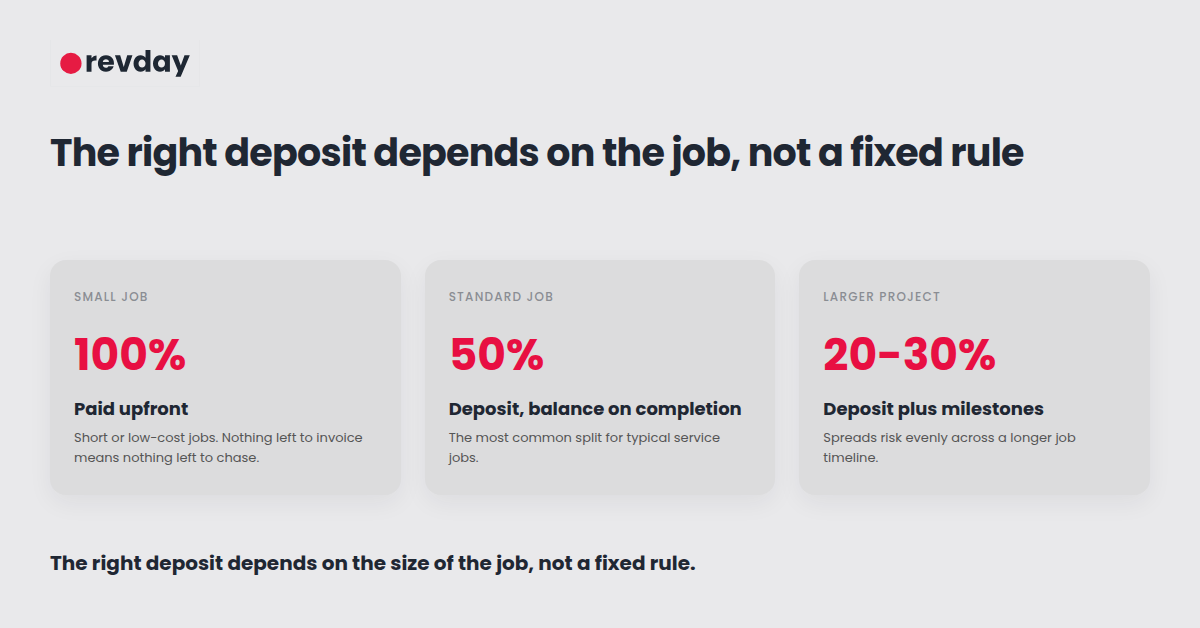 revday

The right deposit depends on the job, not a fixed rule

SMALL JOB

100%

Paid upfront

Short or low-cost jobs. Nothing left to invoice means nothing left to chase.

STANDARD JOB

50%

Deposit, balance on completion

The most common split for typical service jobs.

LARGER PROJECT

20–30%

Deposit plus milestones

Spreads risk evenly across a longer job timeline.

The right deposit depends on the size of the job, not a fixed rule.